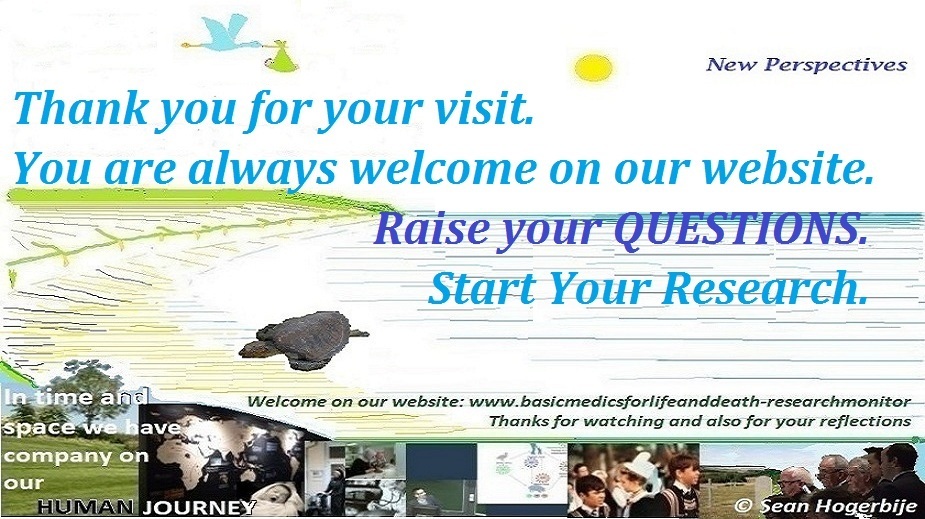 New Perspectives

Thank you for your visit.
You are always welcome on our website.

Raise your QUESTIONS.
Start Your Research.

In time and space we have company on our HUMAN JOURNEY

Welcome on our website: www.basicmedicsforlifeanddeath-researchmonitor
Thanks for watching and also for your reflections

© Sean Hogerbije